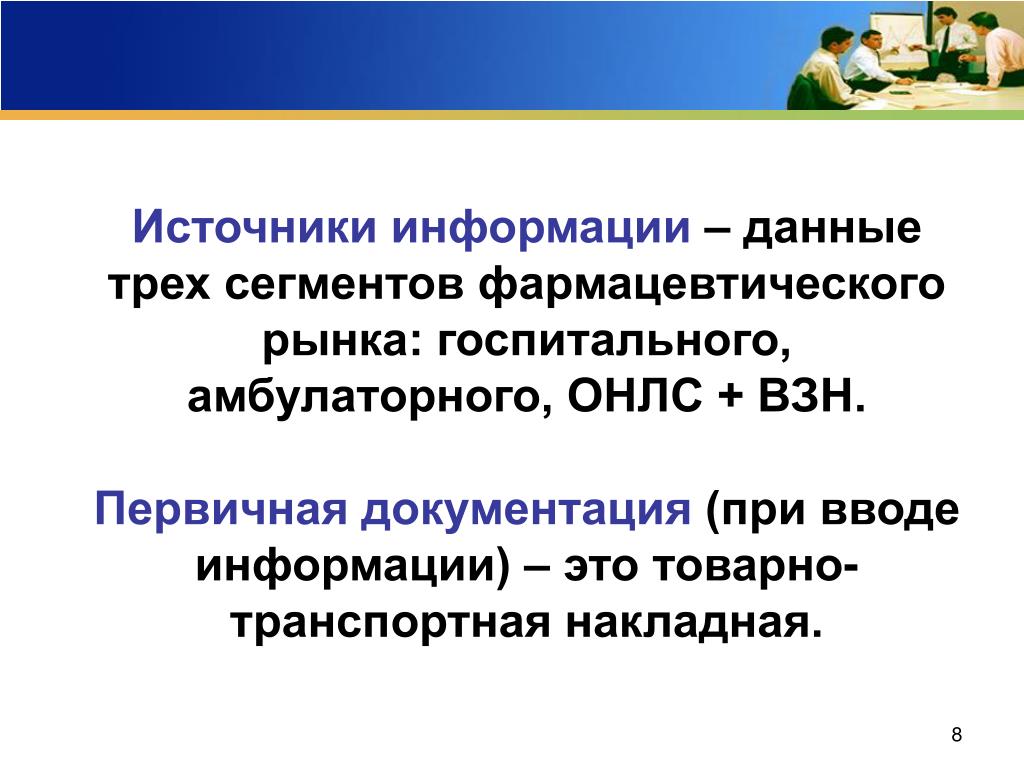 Источники информации – данные трех сегментов фармацевтического рынка: госпитального, амбулаторного, ОНЛС + ВЗН.

Первичная документация (при вводе информации) – это товарно-транспортная накладная.

8